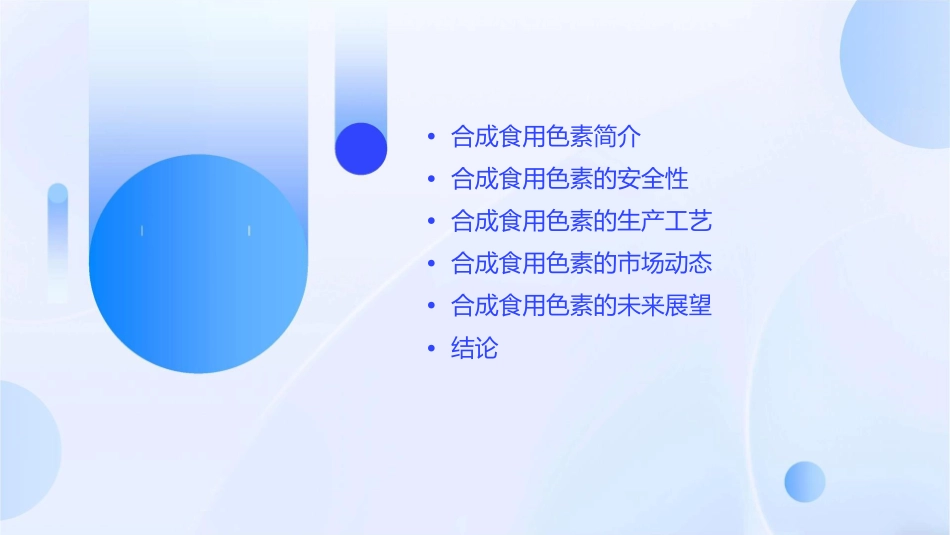 • 合成食用色素简介
• 合成食用色素的安全性
• 合成食用色素的生产工艺
• 合成食用色素的市场动态
• 合成食用色素的未来展望
• 结论